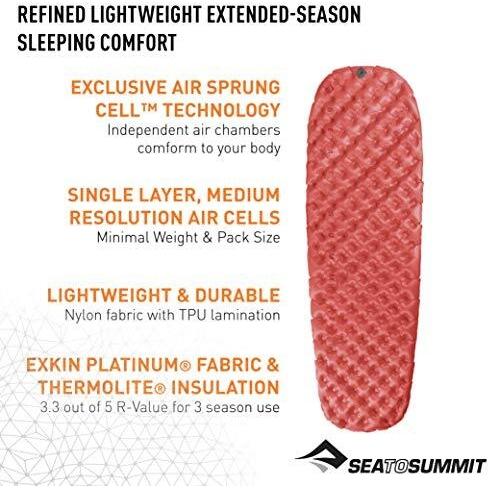 REFINED LIGHTWEIGHT EXTENDED-SEASON SLEEPING COMFORT

EXCLUSIVE AIR SPRUNG CELL™ TECHNOLOGY
Independent air chambers comform to your body

SINGLE LAYER, MEDIUM RESOLUTION AIR CELLS
Minimal Weight & Pack Size

LIGHTWEIGHT & DURABLE
Nylon fabric with TPU lamination

EXKIN PLATINUM® FABRIC & THERMOLITE® INSULATION
3.3 out of 5 R-Value for 3 season use

SEATOSUMMIT